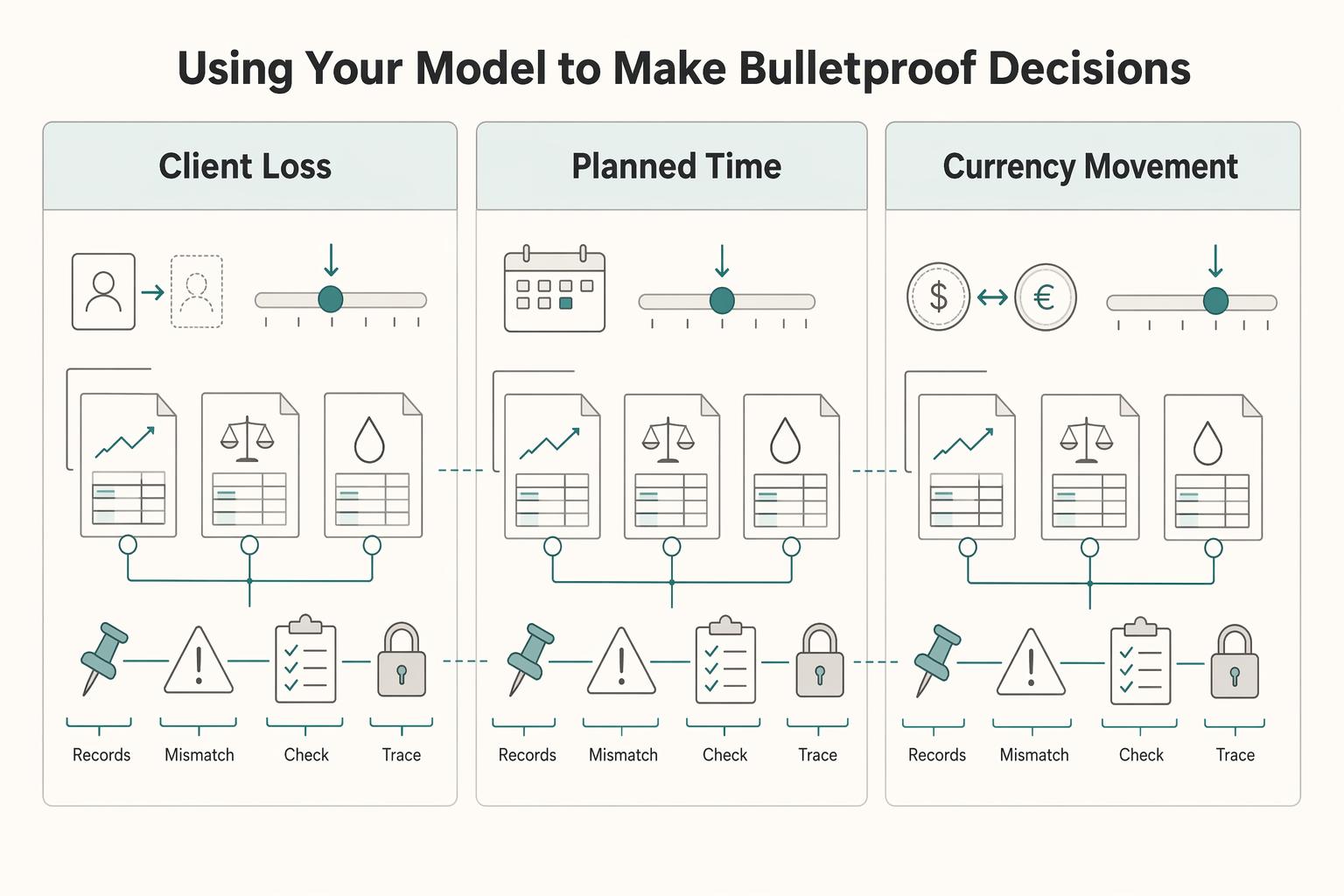 Using Your Model to Make Bulletproof Decisions

Client Loss

Records
Mismatch
Check
Trace

Planned Time

Records
Mismatch
Check
Trace

Currency Movement

$ €

Records
Mismatch
Check
Trace